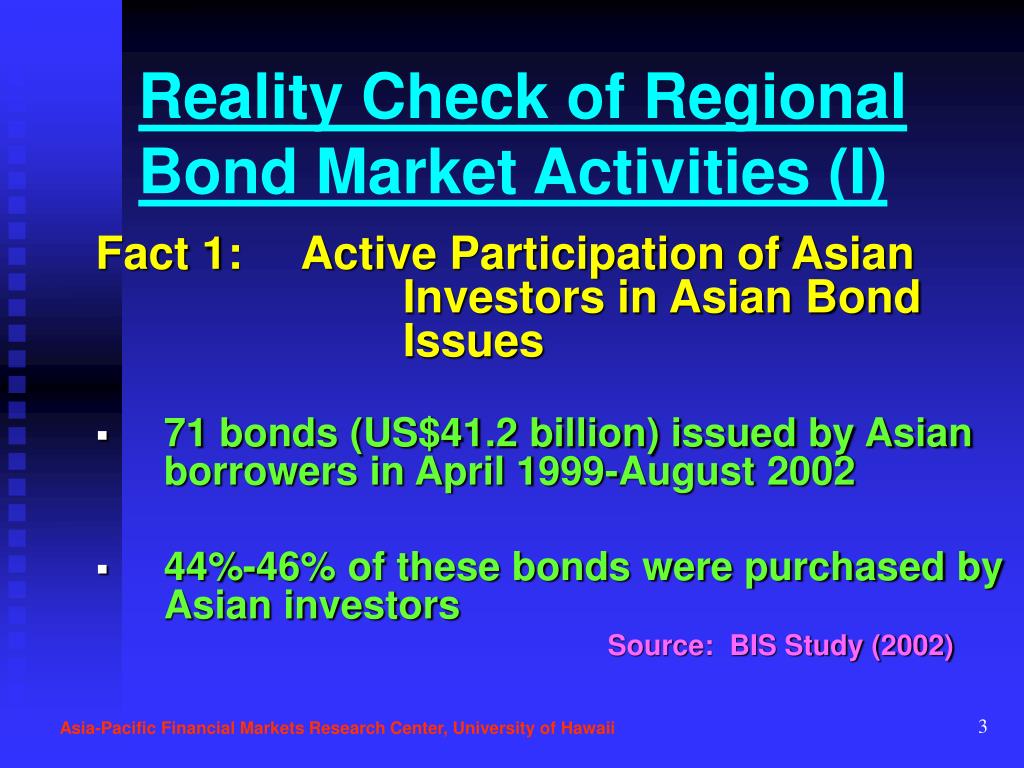 Reality Check of Regional Bond Market Activities (I)

Fact 1: Active Participation of Asian Investors in Asian Bond Issues

▪ 71 bonds (US$41.2 billion) issued by Asian borrowers in April 1999-August 2002

▪ 44%-46% of these bonds were purchased by Asian investors

Source: BIS Study (2002)

Asia-Pacific Financial Markets Research Center, University of Hawaii

3